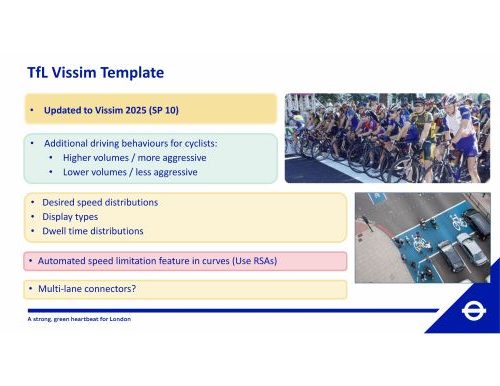 TfL Vissim Template

• Updated to Vissim 2025 (SP 10)

• Additional driving behaviours for cyclists:
  • Higher volumes / more aggressive
  • Lower volumes / less aggressive

• Desired speed distributions
• Display types
• Dwell time distributions

• Automated speed limitation feature in curves (Use RSAs)

• Multi-lane connectors?

A strong, green heartbeat for London